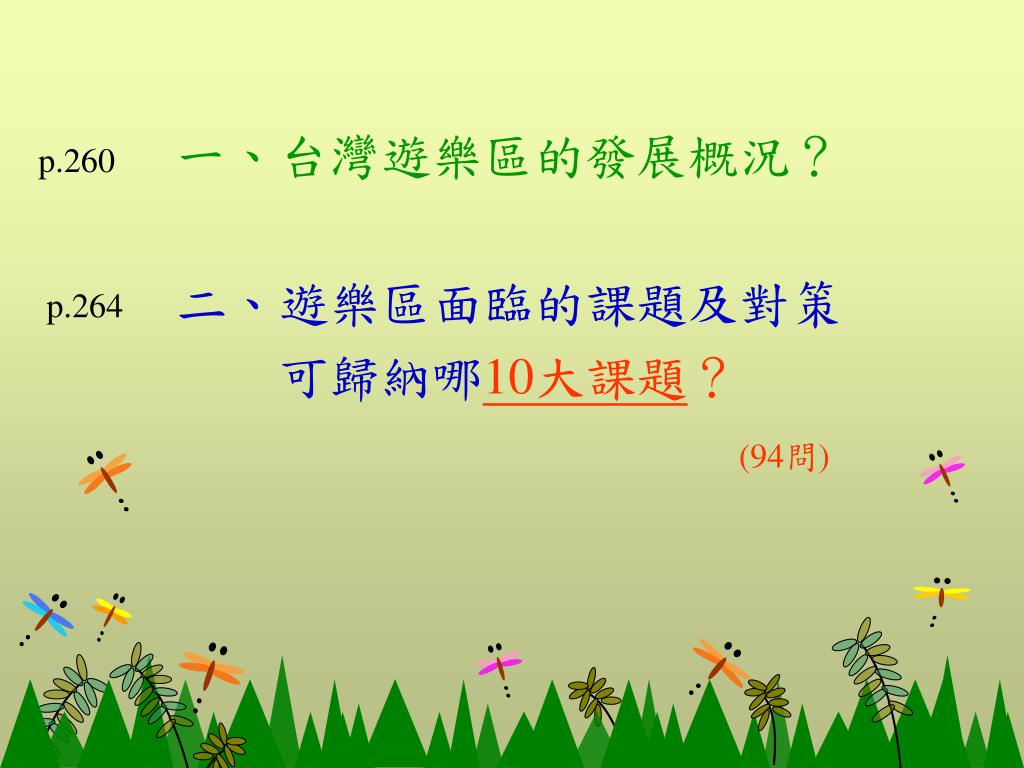 p.260 一、台灣遊樂區的發展概況？

p.264 二、遊樂區面臨的課題及對策可歸納哪10大課題？

(94問)